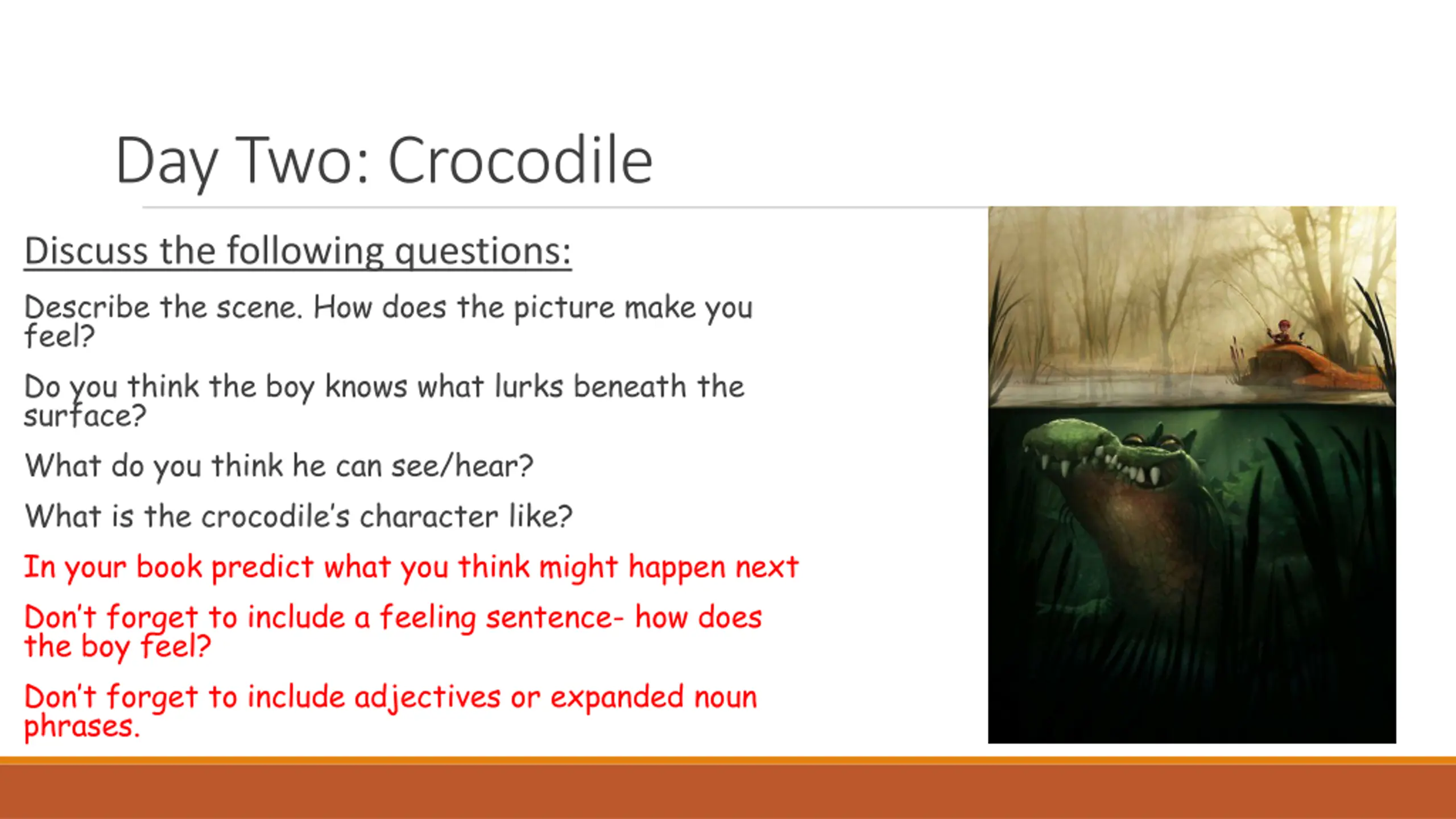 Day Two: Crocodile

Discuss the following questions:

Describe the scene. How does the picture make you feel?

Do you think the boy knows what lurks beneath the surface?

What do you think he can see/hear?

What is the crocodile's character like?

In your book predict what you think might happen next

Don't forget to include a feeling sentence- how does the boy feel?

Don't forget to include adjectives or expanded noun phrases.